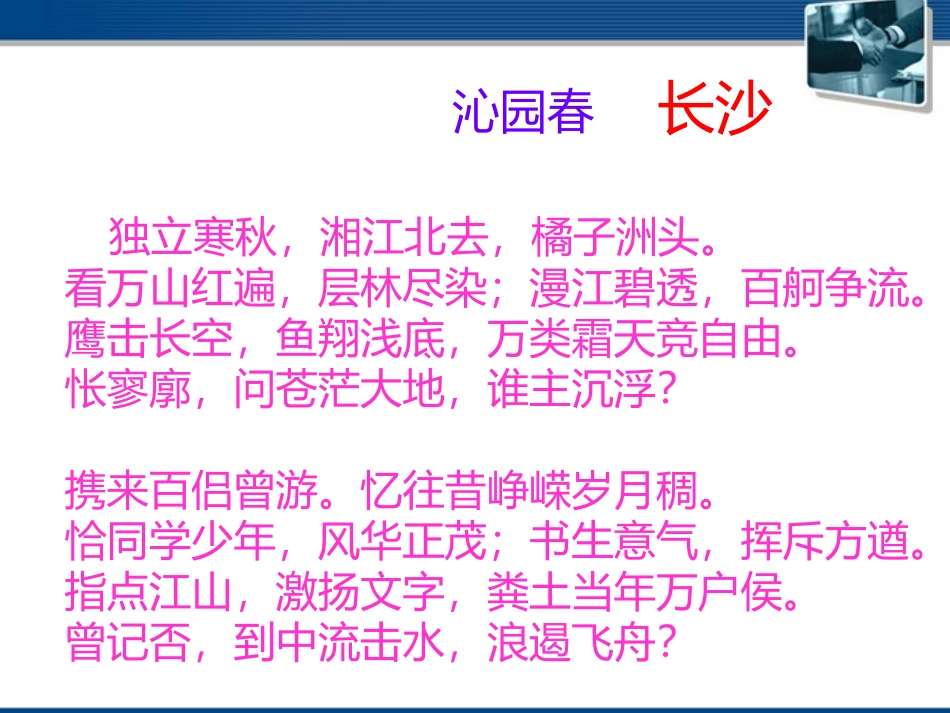 沁园春　长沙

独立寒秋，湘江北去，橘子洲头。
看万山红遍，层林尽染；漫江碧透，百舸争流。
鹰击长空，鱼翔浅底，万类霜天竞自由。
怅寥廓，问苍茫大地，谁主沉浮？

携来百侣曾游。忆往昔峥嵘岁月稠。
恰同学少年，风华正茂；书生意气，挥斥方遒。
指点江山，激扬文字，粪土当年万户侯。
曾记否，到中流击水，浪遏飞舟？